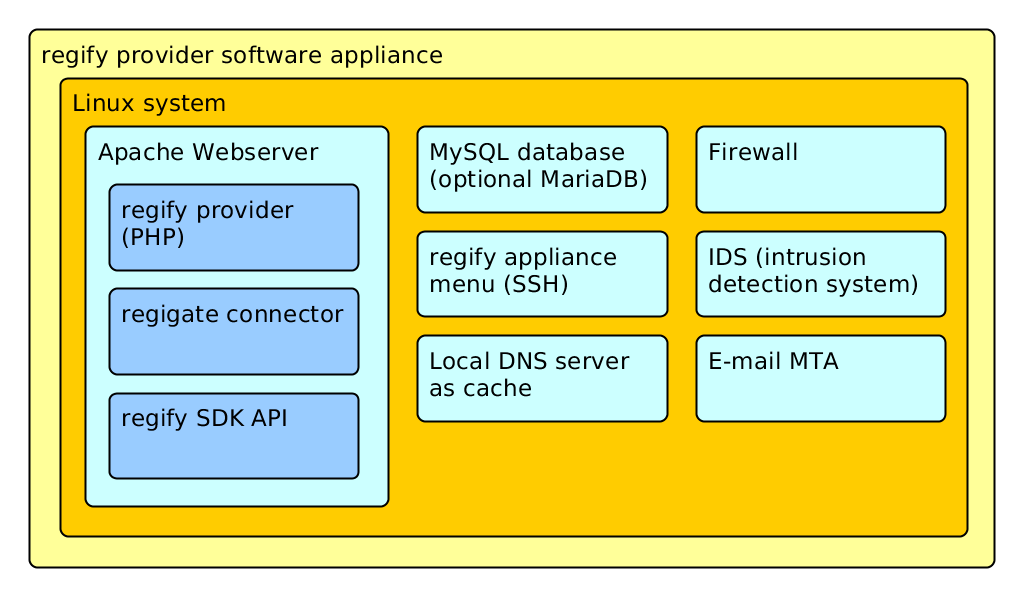 regify provider software appliance

Linux system

Apache Webserver

regify provider (PHP)

regigate connector

regify SDK API

MySQL database (optional MariaDB)

regify appliance menu (SSH)

Local DNS server as cache

Firewall

IDS (intrusion detection system)

E-mail MTA